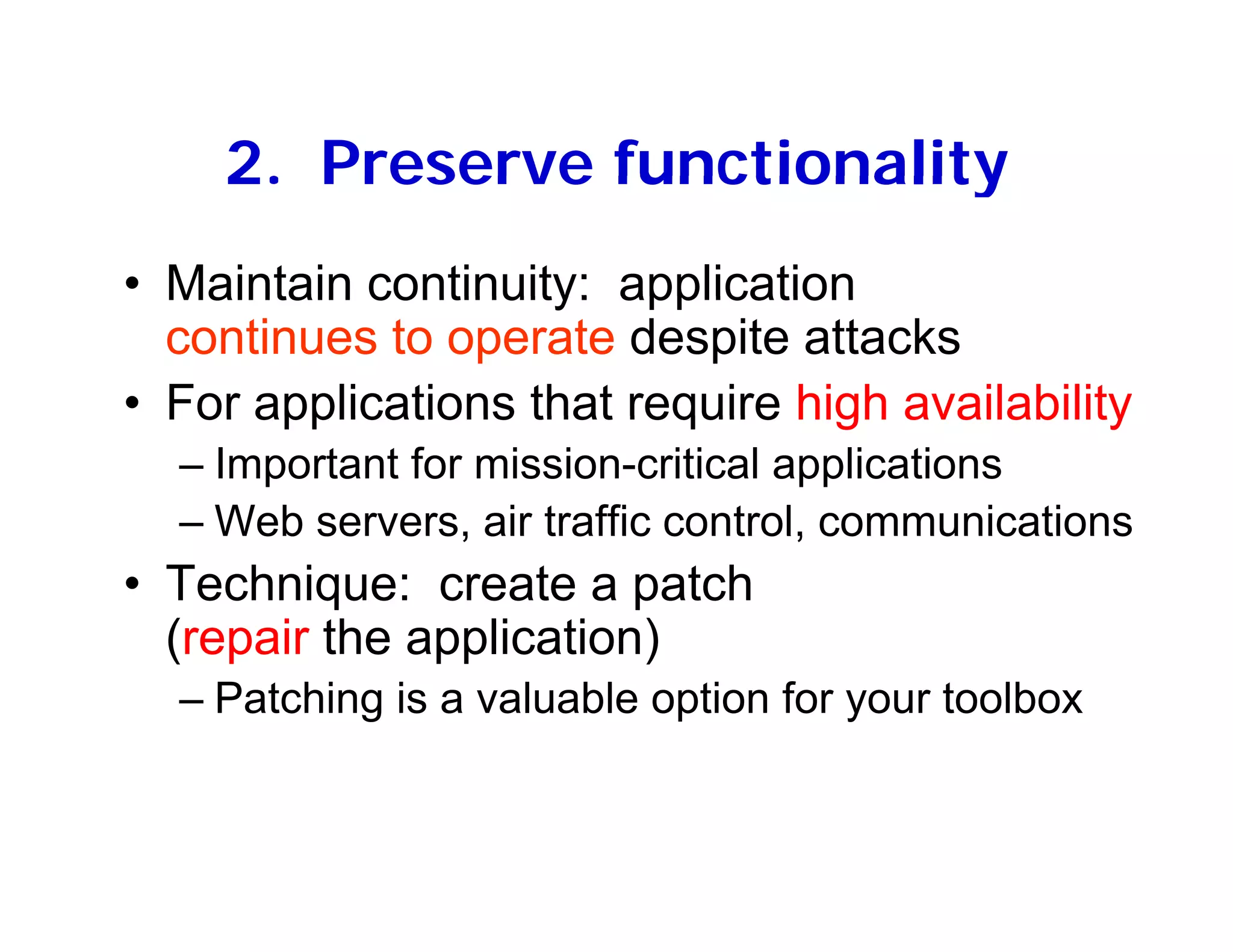 2. Preserve functionality

• Maintain continuity: application continues to operate despite attacks
• For applications that require high availability
– Important for mission-critical applications
– Web servers, air traffic control, communications
• Technique: create a patch (repair the application)
– Patching is a valuable option for your toolbox